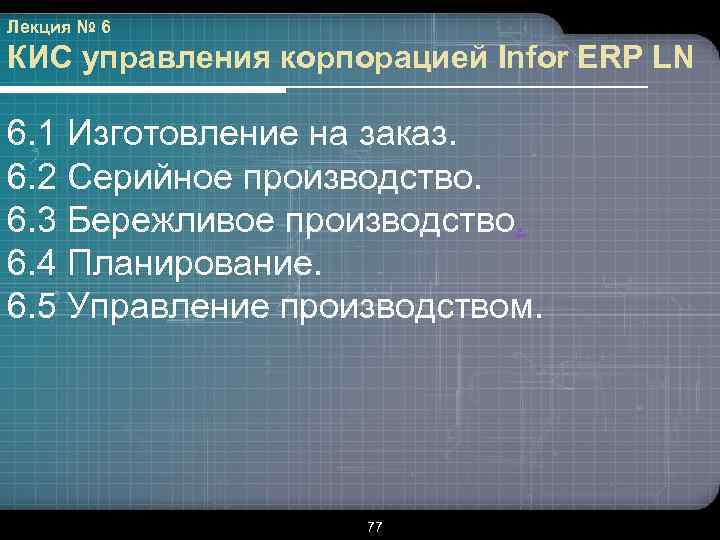 Лекция № 6
КИС управления корпорацией Infor ERP LN

6.1 Изготовление на заказ.
6.2 Серийное производство.
6.3 Бережливое производство.
6.4 Планирование.
6.5 Управление производством.

77